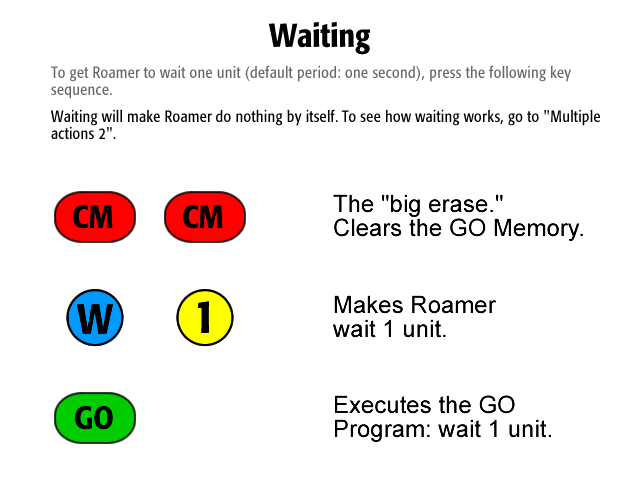 Waiting

To get Roamer to wait one unit (default period: one second), press the following key sequence.

Waiting will make Roamer do nothing by itself. To see how waiting works, go to "Multiple actions 2".

CM CM

The "big erase." Clears the GO Memory.

W 1

Makes Roamer wait 1 unit.

GO

Executes the GO Program: wait 1 unit.